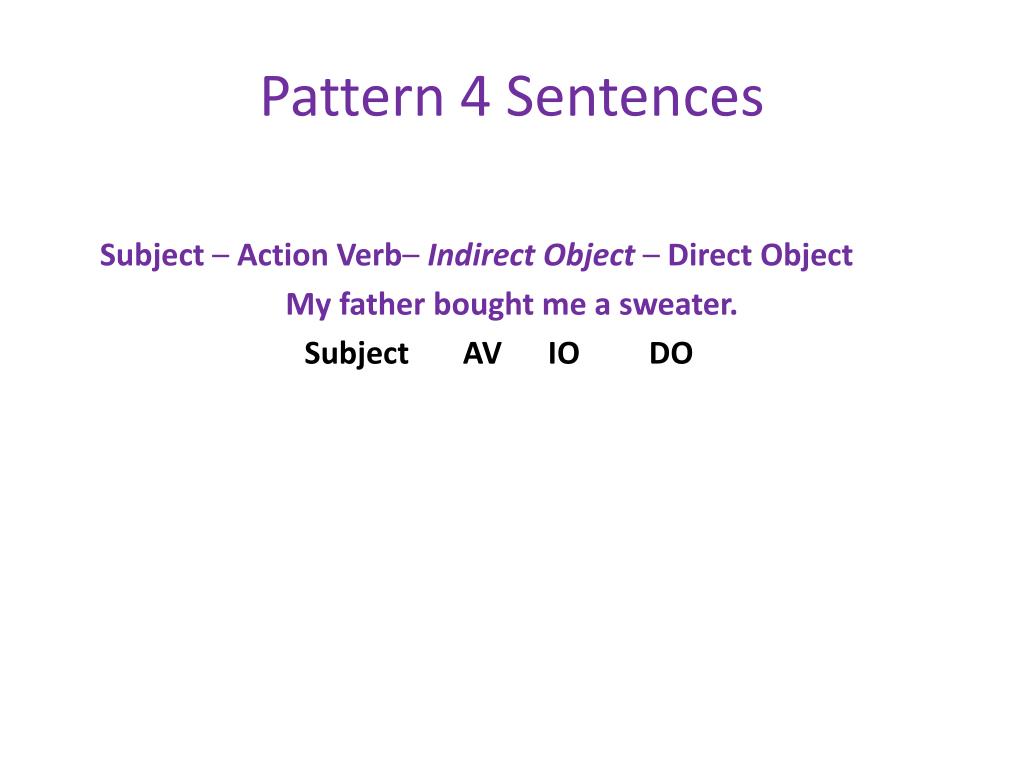 Pattern 4 Sentences

Subject – Action Verb– Indirect Object – Direct Object
My father bought me a sweater.
Subject AV IO DO